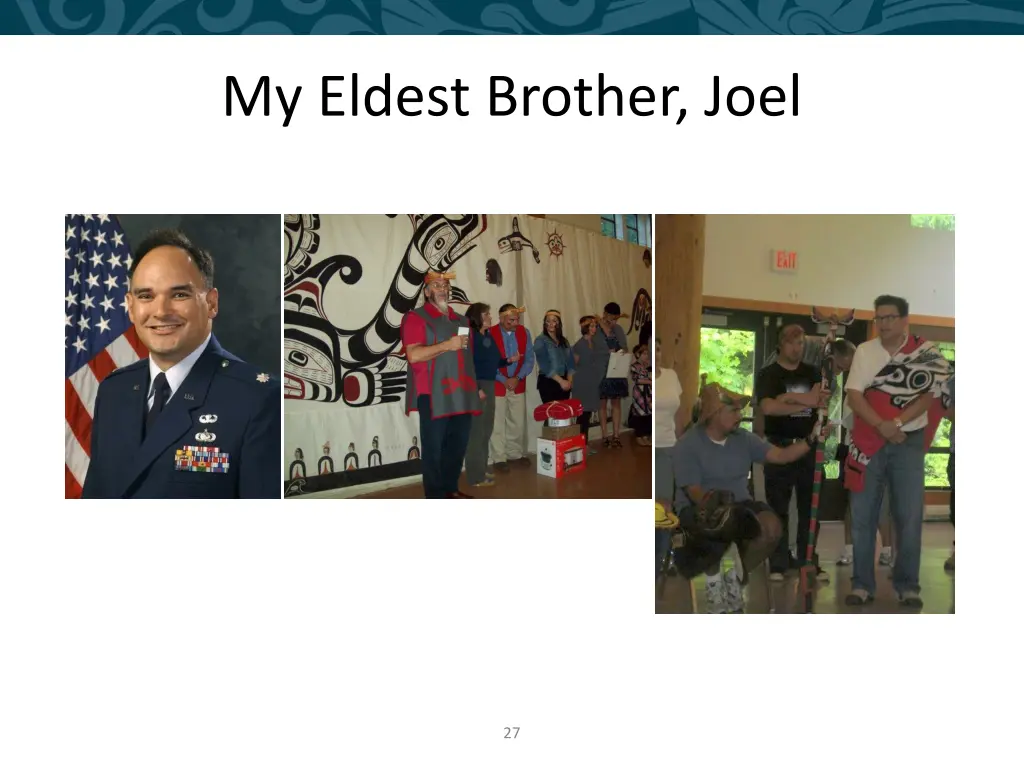 My Eldest Brother, Joel

EXIT

27